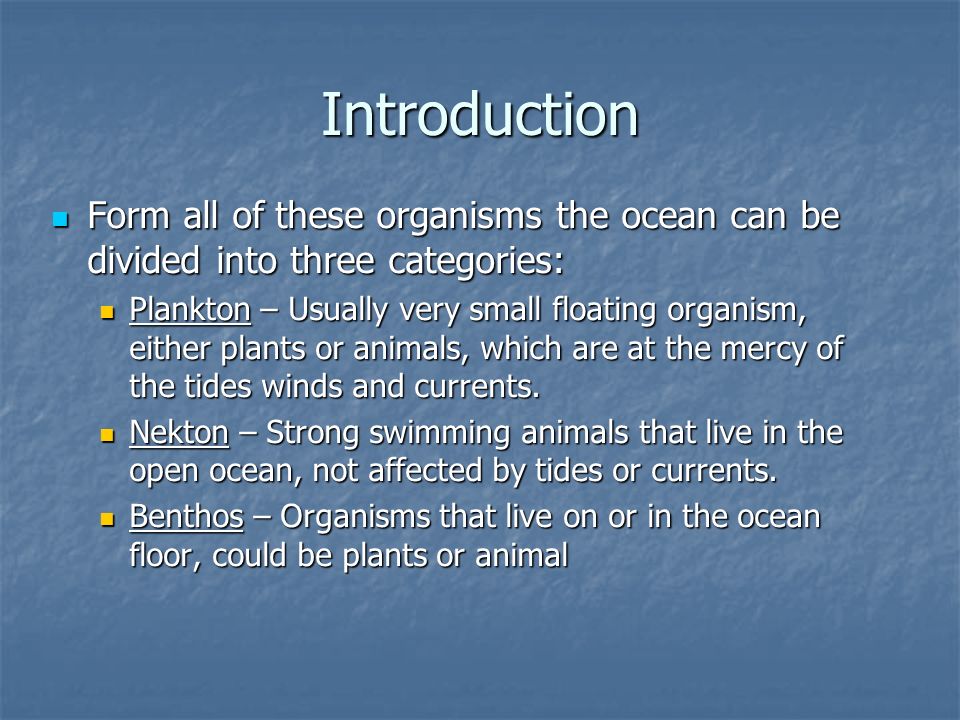 Introduction

Form all of these organisms the ocean can be divided into three categories:

Plankton – Usually very small floating organism, either plants or animals, which are at the mercy of the tides winds and currents.

Nekton – Strong swimming animals that live in the open ocean, not affected by tides or currents.

Benthos – Organisms that live on or in the ocean floor, could be plants or animal